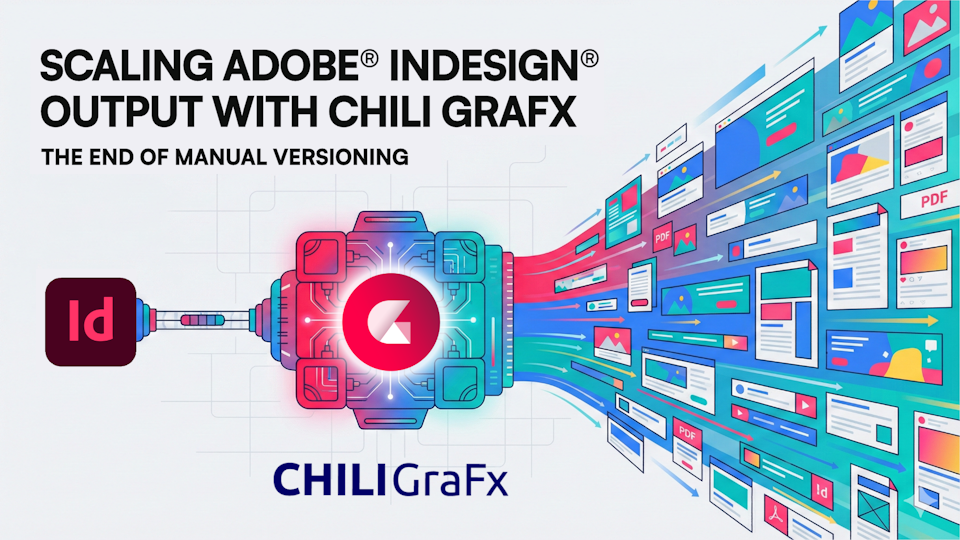 SCALING ADOBE® INDESIGN® OUTPUT WITH CHILI GRAFX

THE END OF MANUAL VERSIONING

Id

PDF

PDF

PDF

Id

CHILIGraFx